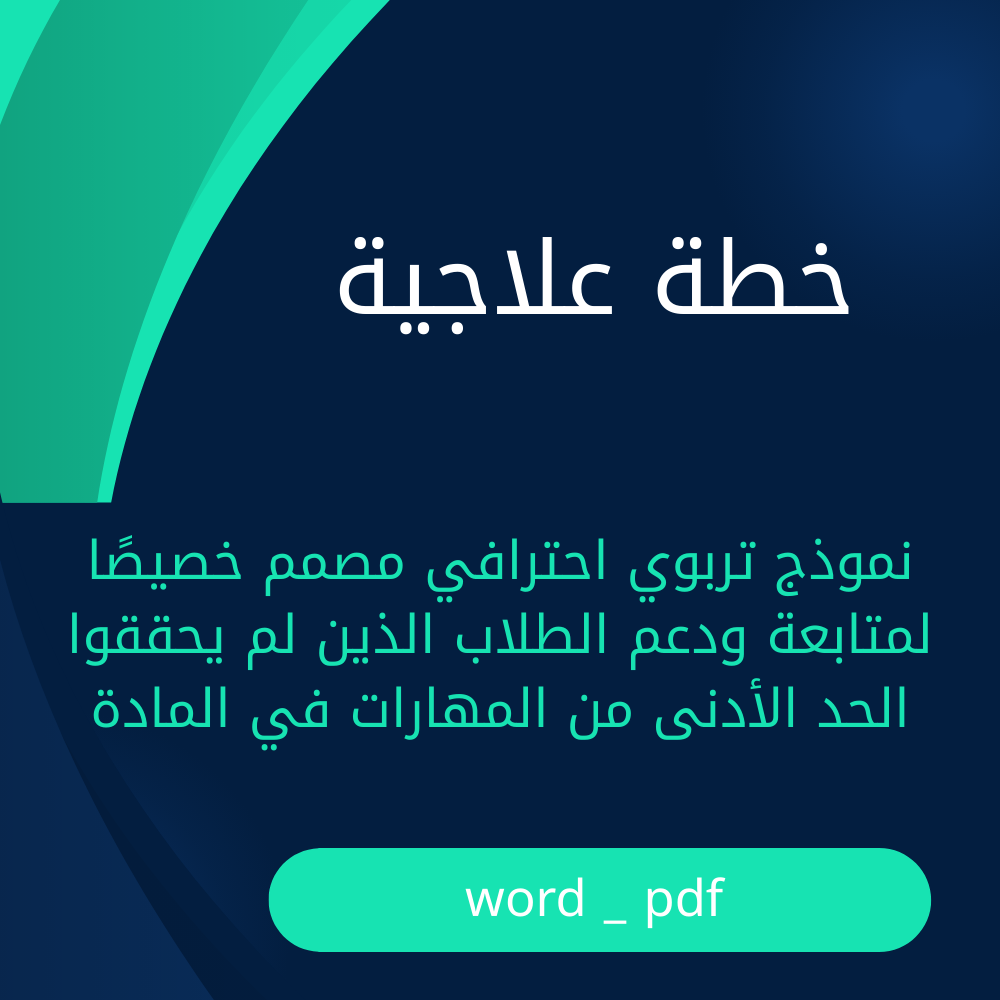 خطة علاجية

نموذج تربوي احترافي مصمم خصيصًا لمتابعة ودعم الطلاب الذين لم يحققوا الحد الأدنى من المهارات في المادة

word _ pdf